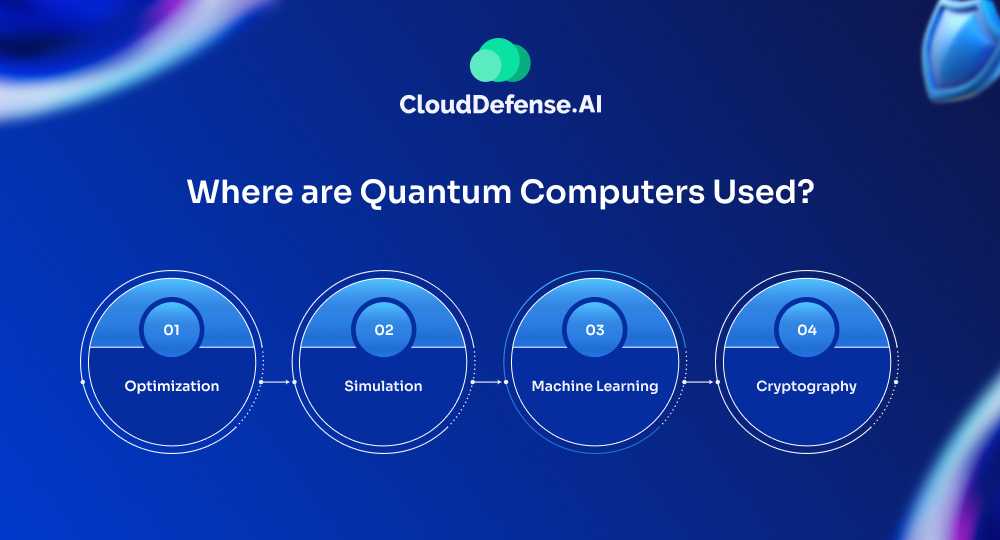 CloudDefense.AI

Where are Quantum Computers Used?

01
Optimization

02
Simulation

03
Machine Learning

04
Cryptography